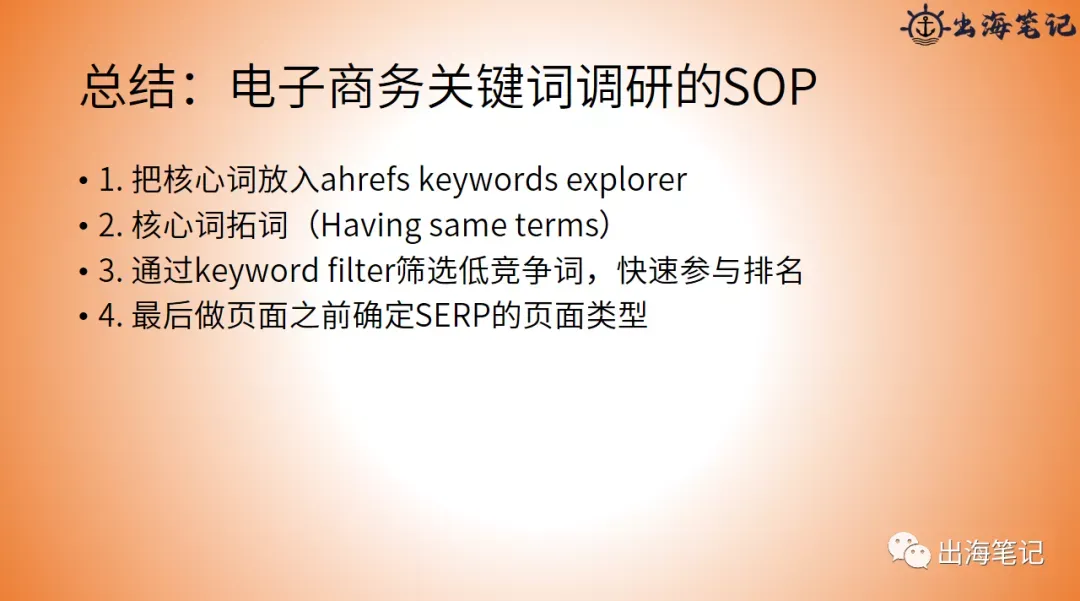 出海笔记

总结：电子商务关键词调研的SOP

• 1. 把核心词放入ahrefs keywords explorer
• 2. 核心词拓词（Having same terms）
• 3. 通过keyword filter筛选低竞争词，快速参与排名
• 4. 最后做页面之前确定SERP的页面类型

出海笔记